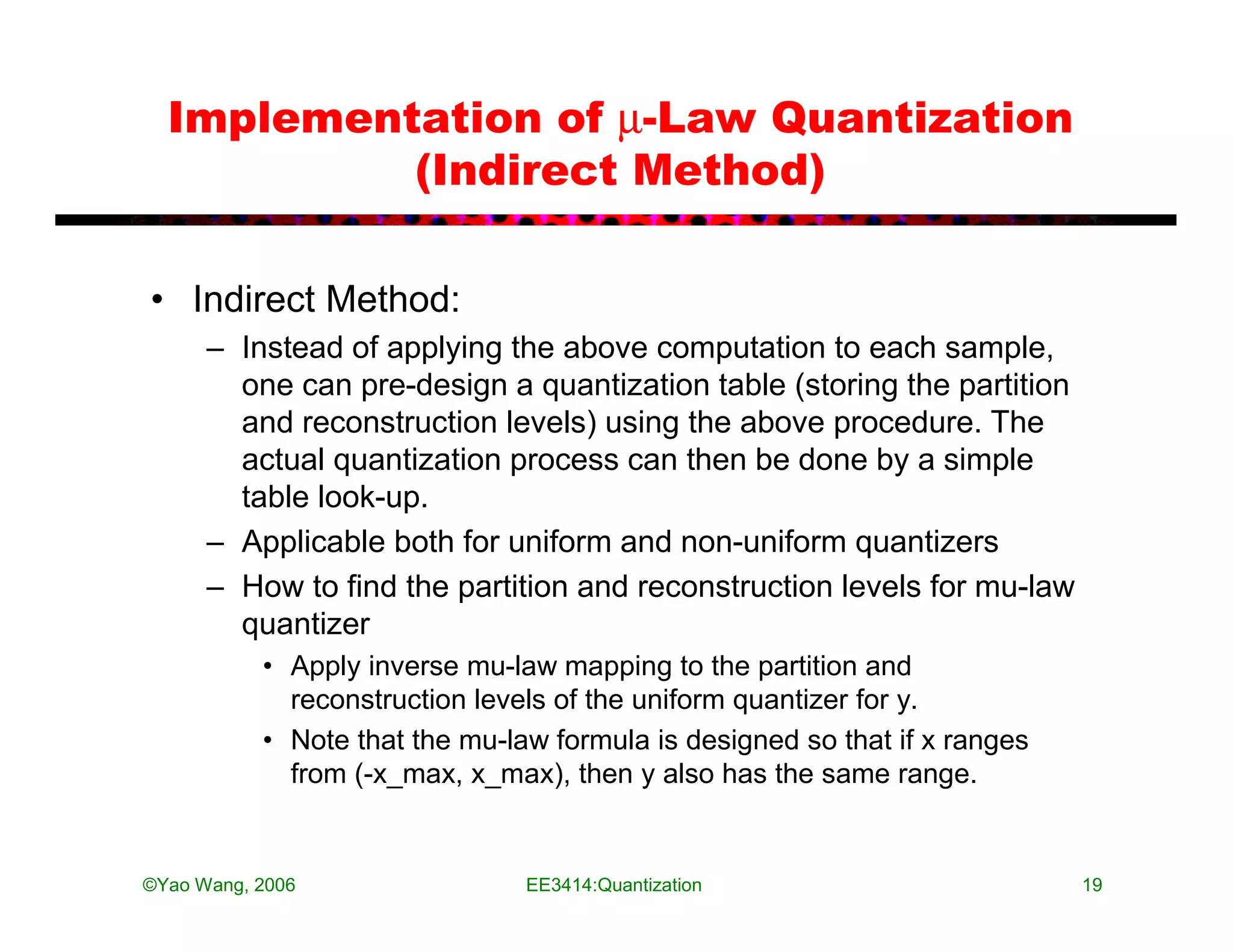 Implementation of μ-Law Quantization (Indirect Method)

• Indirect Method:

– Instead of applying the above computation to each sample, one can pre-design a quantization table (storing the partition and reconstruction levels) using the above procedure. The actual quantization process can then be done by a simple table look-up.

– Applicable both for uniform and non-uniform quantizers

– How to find the partition and reconstruction levels for mu-law quantizer

• Apply inverse mu-law mapping to the partition and reconstruction levels of the uniform quantizer for y.

• Note that the mu-law formula is designed so that if x ranges from (-x_max, x_max), then y also has the same range.

©Yao Wang, 2006

EE3414:Quantization

19